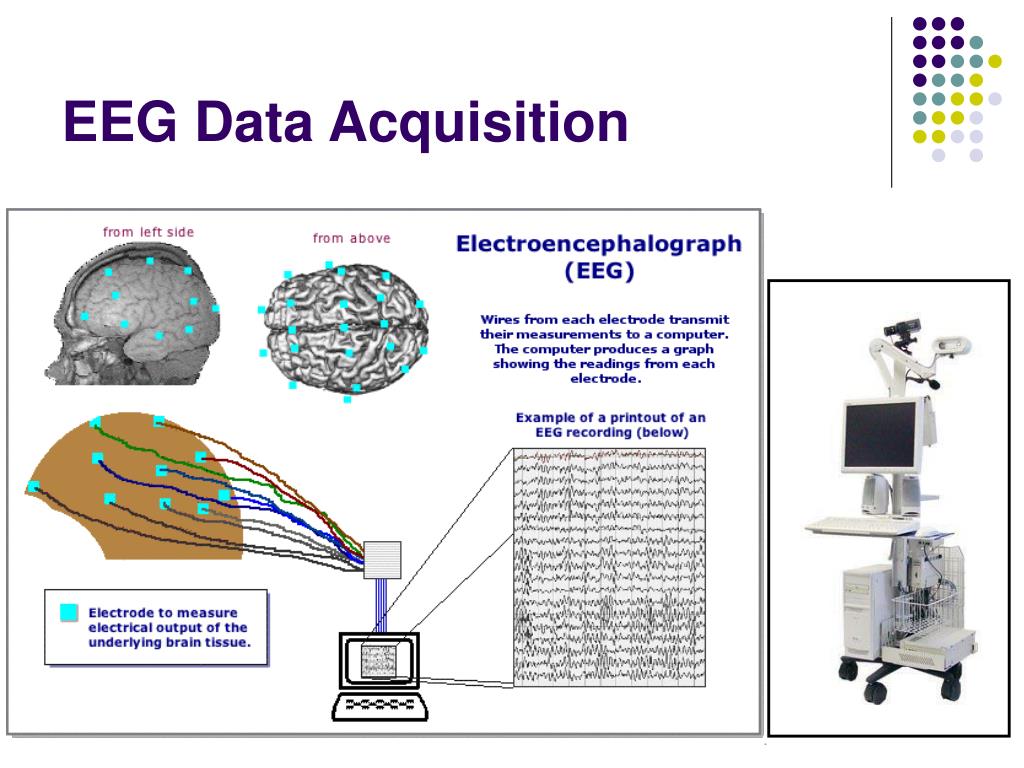 EEG Data Acquisition

from left side

from above

Electroencephalograph (EEG)

Wires from each electrode transmit their measurements to a computer. The computer produces a graph showing the readings from each electrode.

Example of a printout of an EEG recording (below)

Electrode to measure electrical output of the underlying brain tissue.